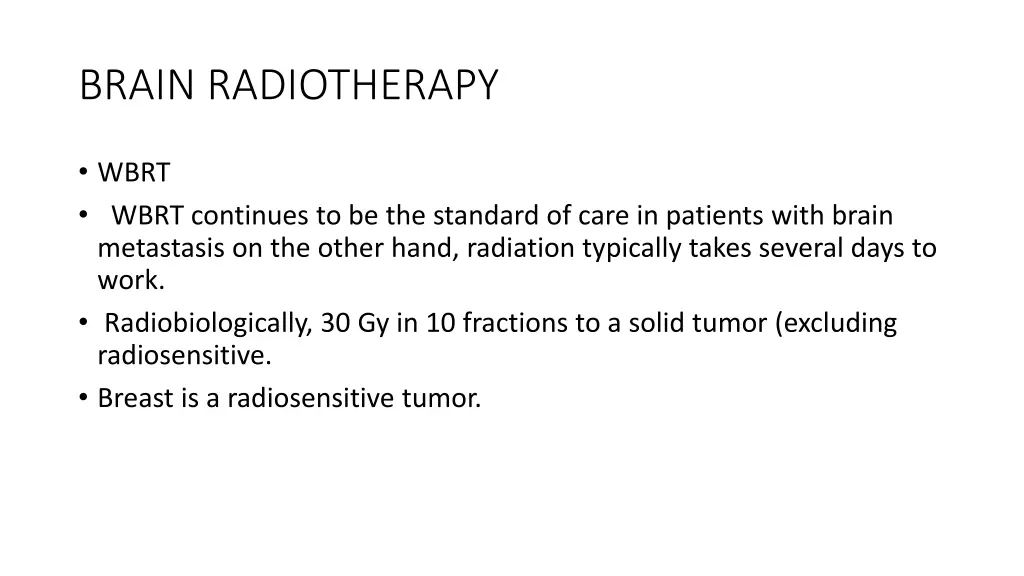 BRAIN RADIOTHERAPY

• WBRT
• WBRT continues to be the standard of care in patients with brain metastasis on the other hand, radiation typically takes several days to work.
• Radiobiologically, 30 Gy in 10 fractions to a solid tumor (excluding radiosensitive.
• Breast is a radiosensitive tumor.